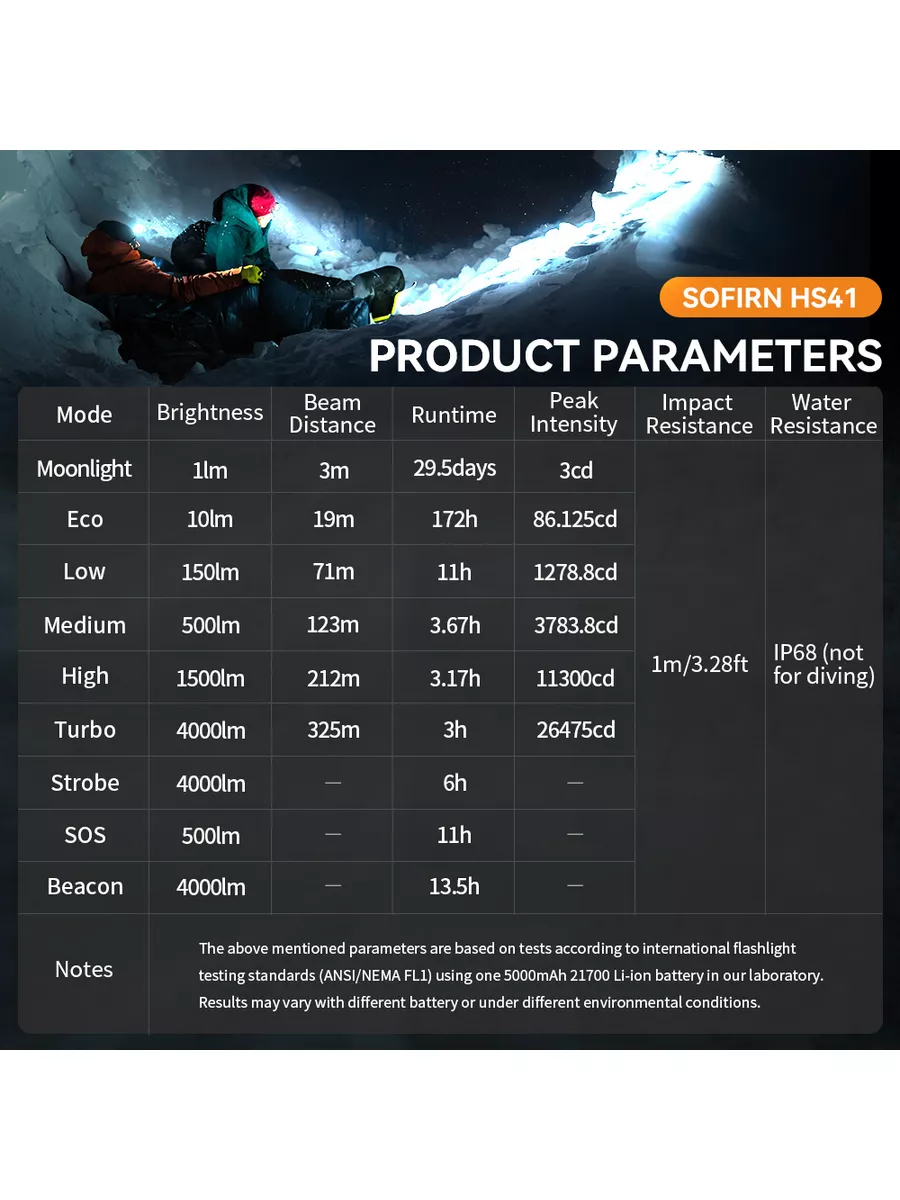 SOFIRN HS41

PRODUCT PARAMETERS

| Mode | Brightness | Beam Distance | Runtime | Peak Intensity | Impact Resistance | Water Resistance |
|---|---|---|---|---|---|---|
| Moonlight | 1lm | 3m | 29.5days | 3cd | 1m/3.28ft | IP68 (not for diving) |
| Eco | 10lm | 19m | 172h | 86.125cd | | |
| Low | 150lm | 71m | 11h | 1278.8cd | | |
| Medium | 500lm | 123m | 3.67h | 3783.8cd | | |
| High | 1500lm | 212m | 3.17h | 11300cd | | |
| Turbo | 4000lm | 325m | 3h | 26475cd | | |
| Strobe | 4000lm | — | 6h | — | | |
| SOS | 500lm | — | 11h | — | | |
| Beacon | 4000lm | — | 13.5h | — | | |
| Notes | The above mentioned parameters are based on tests according to international flashlight testing standards (ANSI/NEMA FL1) using one 5000mAh 21700 Li-ion battery in our laboratory. Results may vary with different battery or under different environmental conditions. | | | | | |